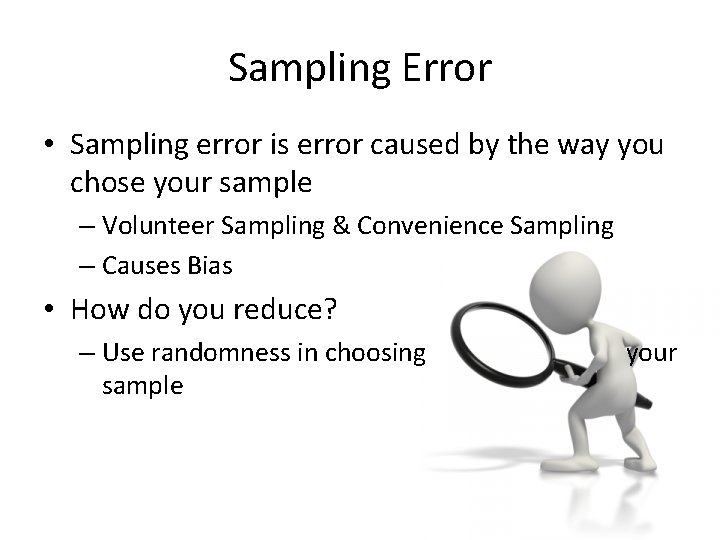 Sampling Error

• Sampling error is error caused by the way you chose your sample

– Volunteer Sampling & Convenience Sampling

– Causes Bias

• How do you reduce?

– Use randomness in choosing your sample